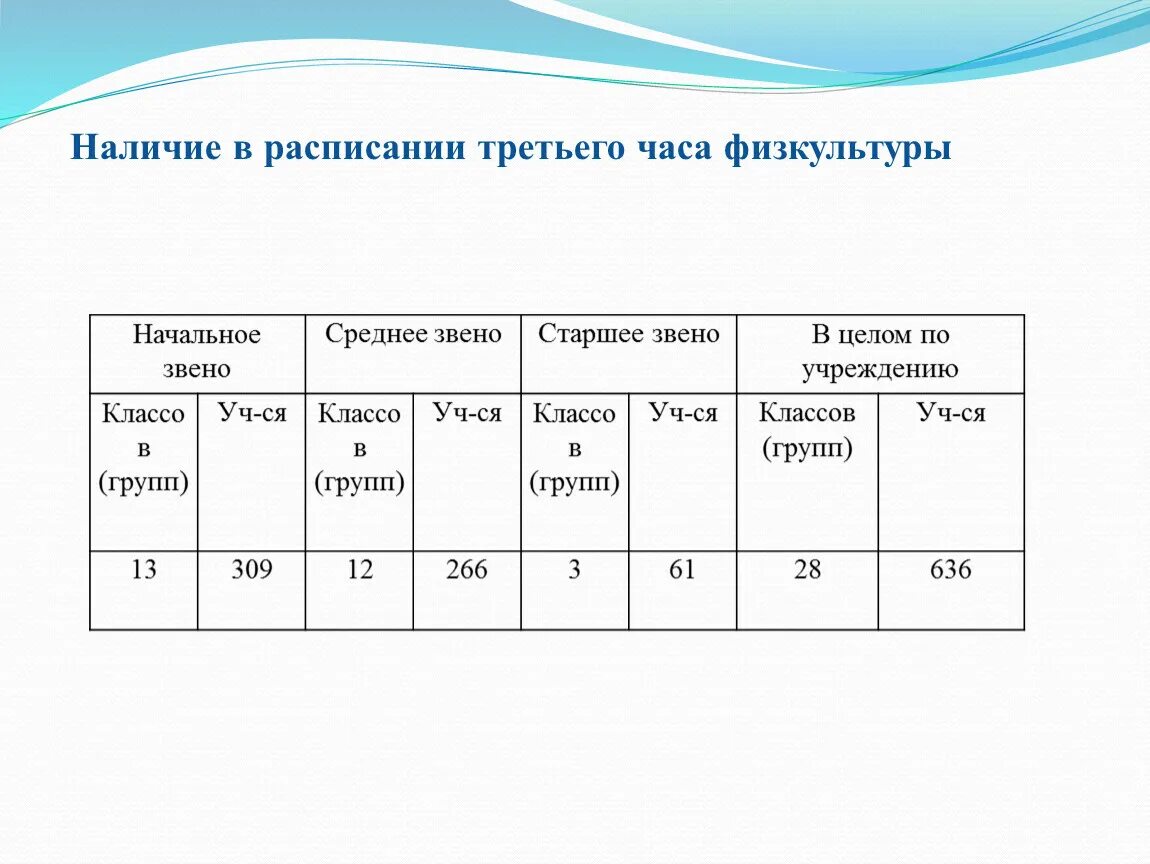 Наличие в расписании третьего часа физкультуры

| Начальное звено | | Среднее звено | | Старшее звено | | В целом по учреждению | |
|---|---|---|---|---|---|---|---|
| Классов (групп) | Уч-ся | Классов (групп) | Уч-ся | Классов (групп) | Уч-ся | Классов (групп) | Уч-ся |
| 13 | 309 | 12 | 266 | 3 | 61 | 28 | 636 |